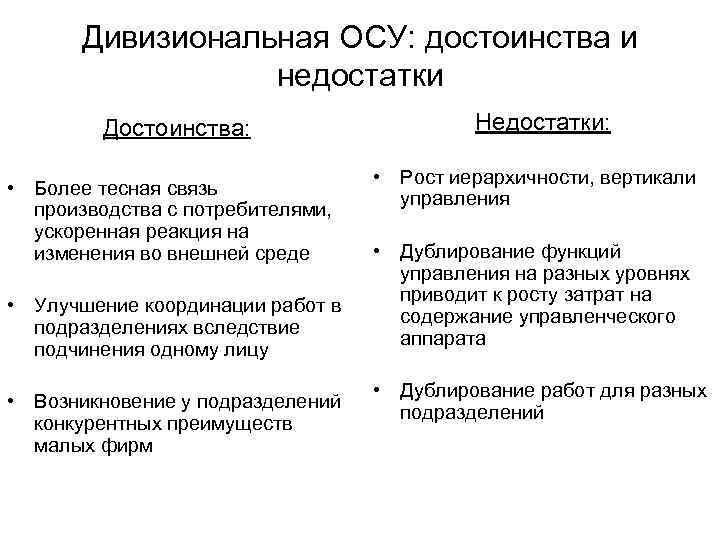 Дивизиональная ОСУ: достоинства и недостатки

Достоинства:

• Более тесная связь производства с потребителями, ускоренная реакция на изменения во внешней среде

• Улучшение координации работ в подразделениях вследствие подчинения одному лицу

• Возникновение у подразделений конкурентных преимуществ малых фирм

Недостатки:

• Рост иерархичности, вертикали управления

• Дублирование функций управления на разных уровнях приводит к росту затрат на содержание управленческого аппарата

• Дублирование работ для разных подразделений